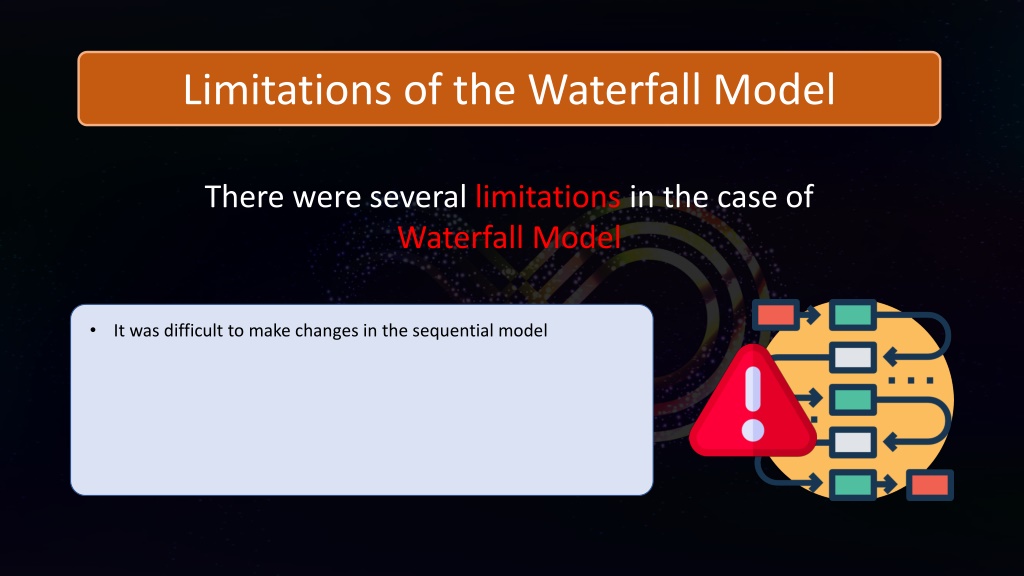 Limitations of the Waterfall Model

There were several limitations in the case of Waterfall Model

• It was difficult to make changes in the sequential model